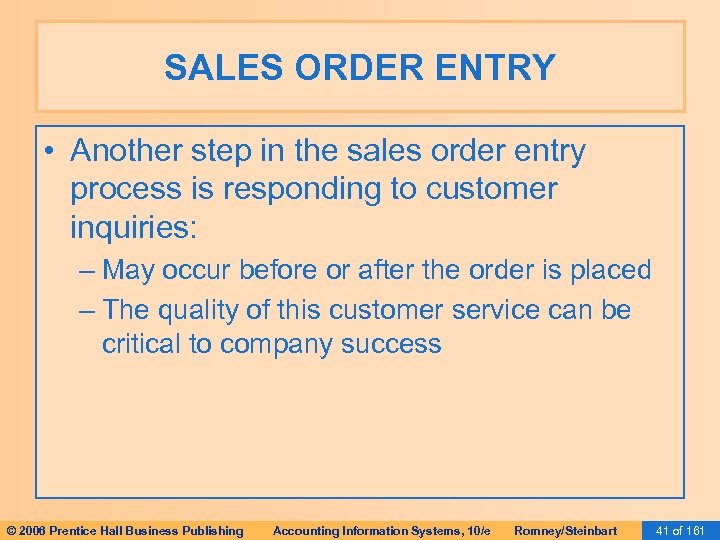 SALES ORDER ENTRY

• Another step in the sales order entry process is responding to customer inquiries:
– May occur before or after the order is placed
– The quality of this customer service can be critical to company success

© 2006 Prentice Hall Business Publishing Accounting Information Systems, 10/e Romney/Steinbart 41 of 161